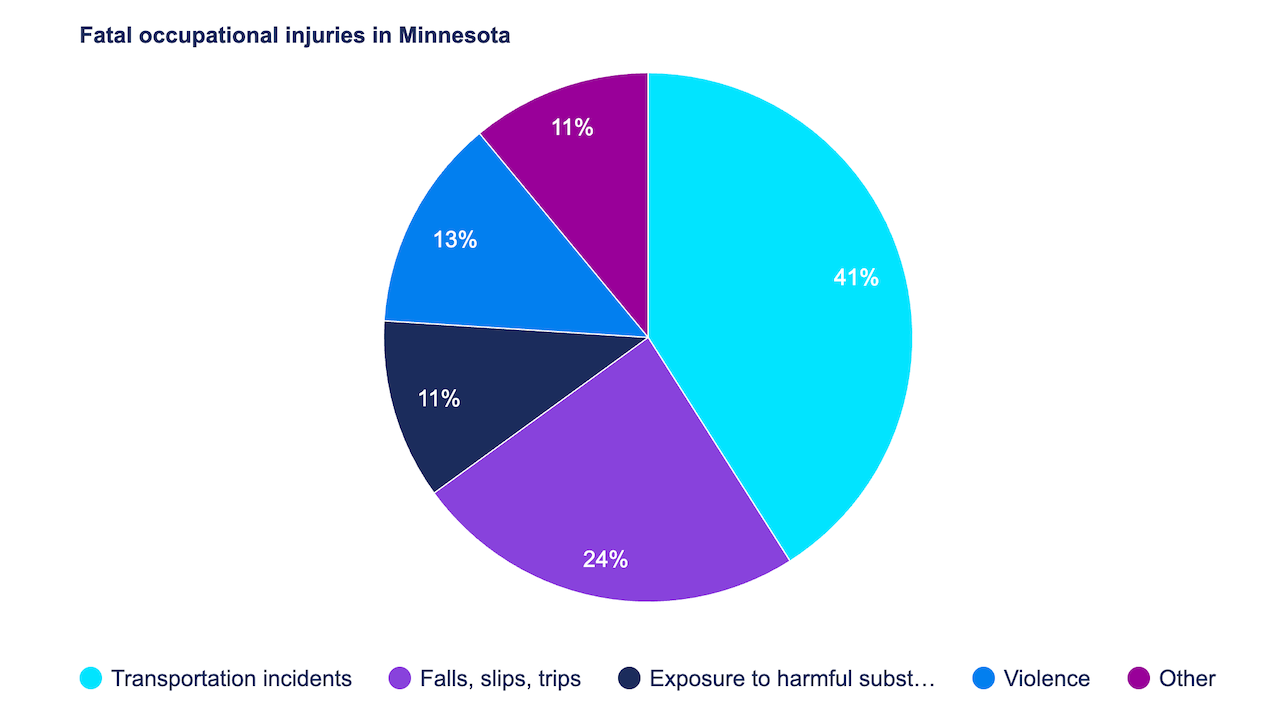 Fatal occupational injuries in Minnesota

11%

13%

41%

11%

24%

Transportation incidents
Falls, slips, trips
Exposure to harmful subst…
Violence
Other